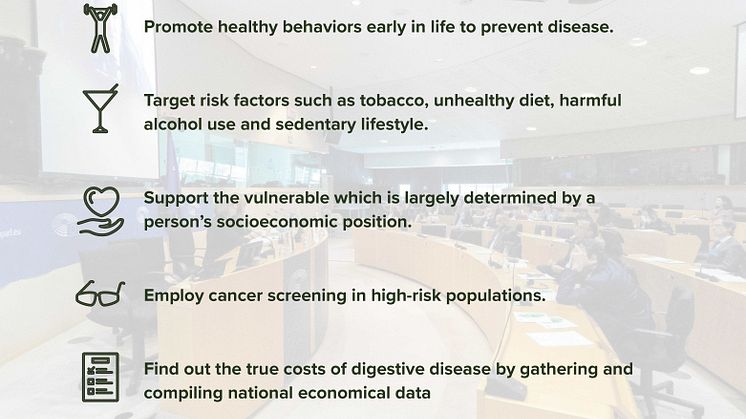 Promote healthy behaviors early in life to prevent disease.

Target risk factors such as tobacco, unhealthy diet, harmful alcohol use and sedentary lifestyle.

Support the vulnerable which is largely determined by a person's socioeconomic position.

Employ cancer screening in high-risk populations.

Find out the true costs of digestive disease by gathering and compiling national economical data